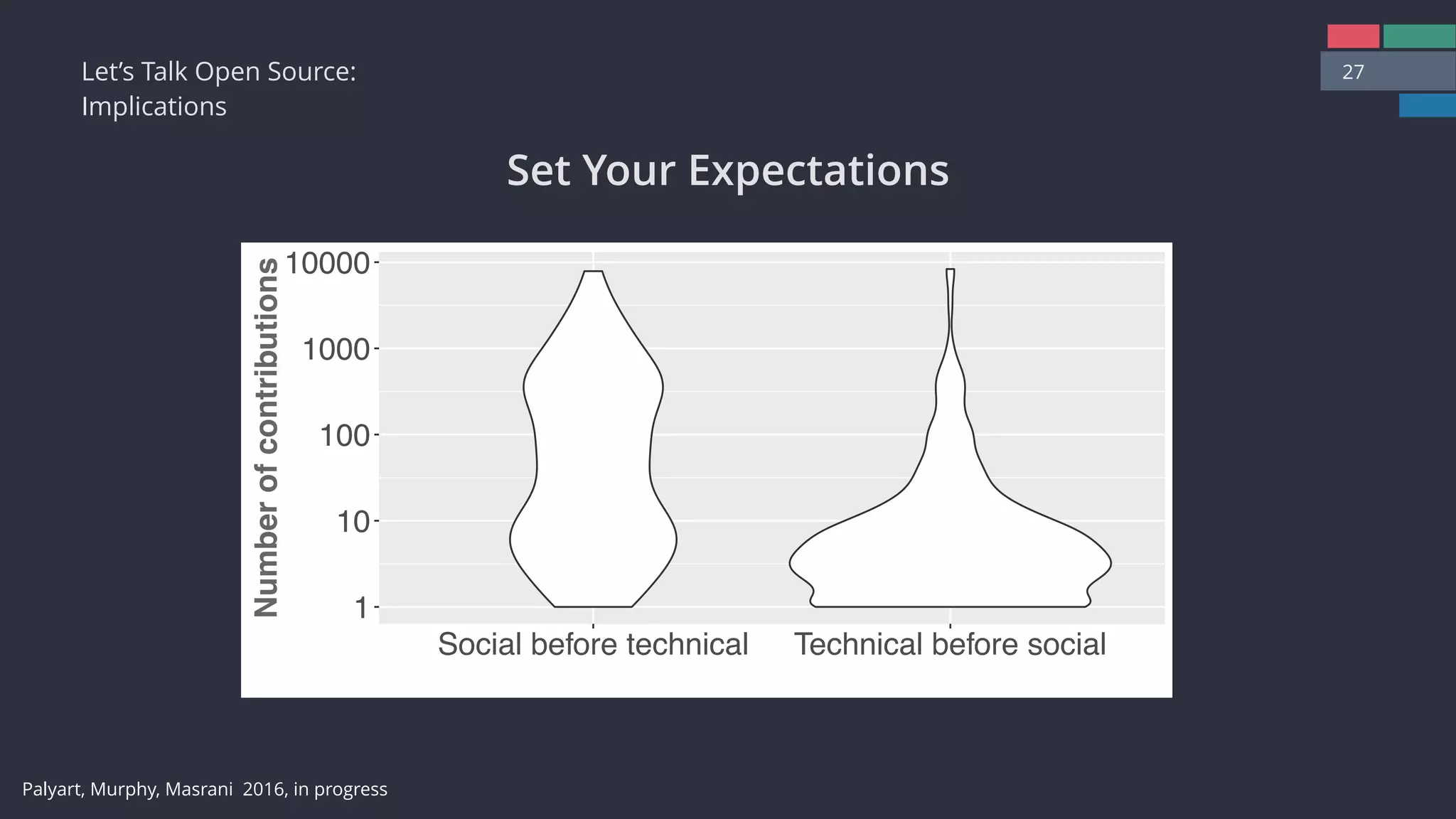 Let's Talk Open Source:
Implications

27

Set Your Expectations

Number of contributions

10000
1000
100
10
1

Social before technical
Technical before social

Palyart, Murphy, Masrani 2016, in progress